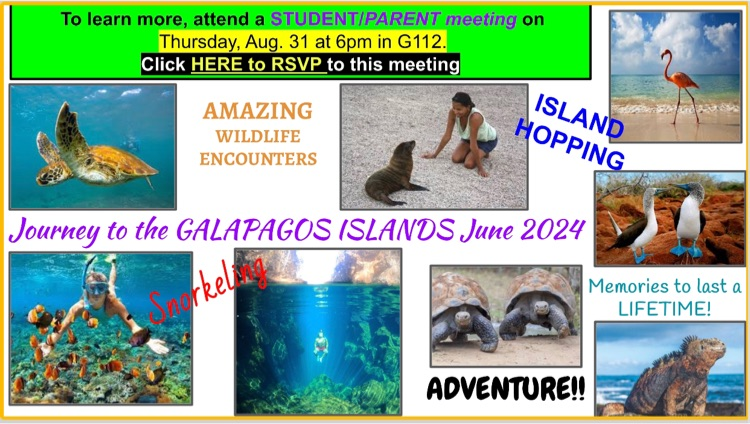 To learn more, attend a STUDENT/PARENT meeting on Thursday, Aug. 31 at 6pm in G112.
Click HERE to RSVP to this meeting

AMAZING WILDLIFE ENCOUNTERS

ISLAND HOPPING

Journey to the GALAPAGOS ISLANDS June 2024

Snorkeling

Memories to last a LIFETIME!

ADVENTURE!!